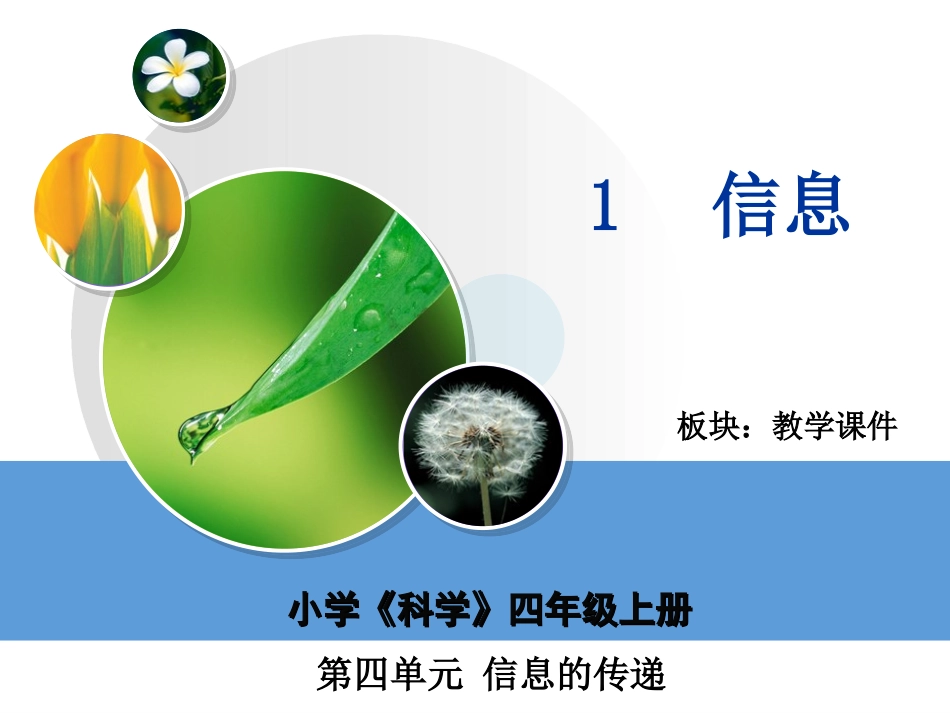 1　信息

板块：教学课件

小学《科学》四年级上册

第四单元 信息的传递